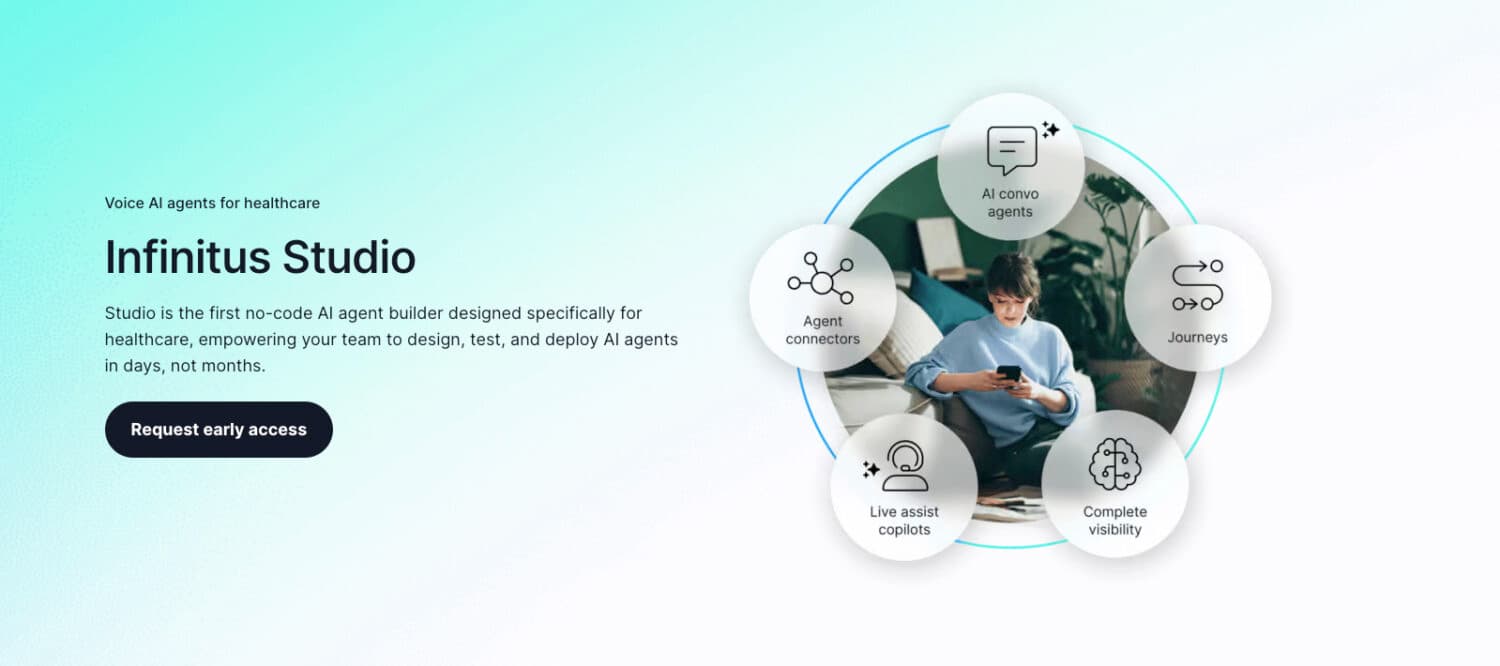 Voice AI agents for healthcare

Infinitus Studio

Studio is the first no-code AI agent builder designed specifically for healthcare, empowering your team to design, test, and deploy AI agents in days, not months.

Request early access

AI convo agents

Agent connectors

Journeys

Live assist copilots

Complete visibility